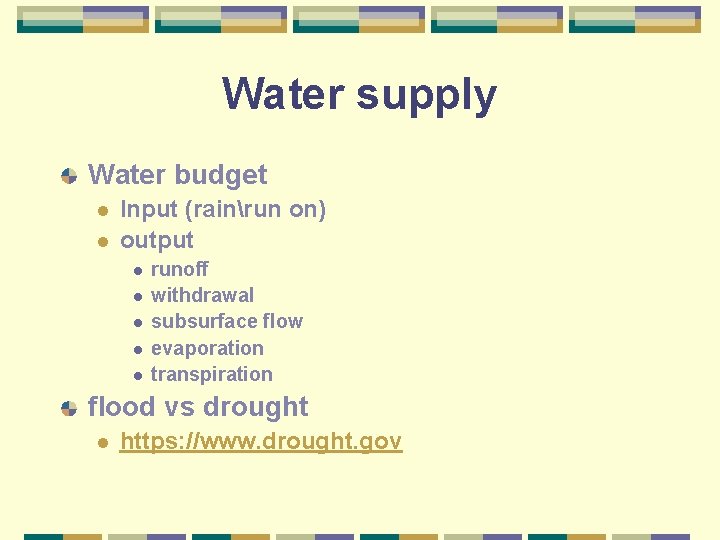 Water supply

Water budget
Input (rain\run on)
output
runoff
withdrawal
subsurface flow
evaporation
transpiration
flood vs drought
https://www.drought.gov